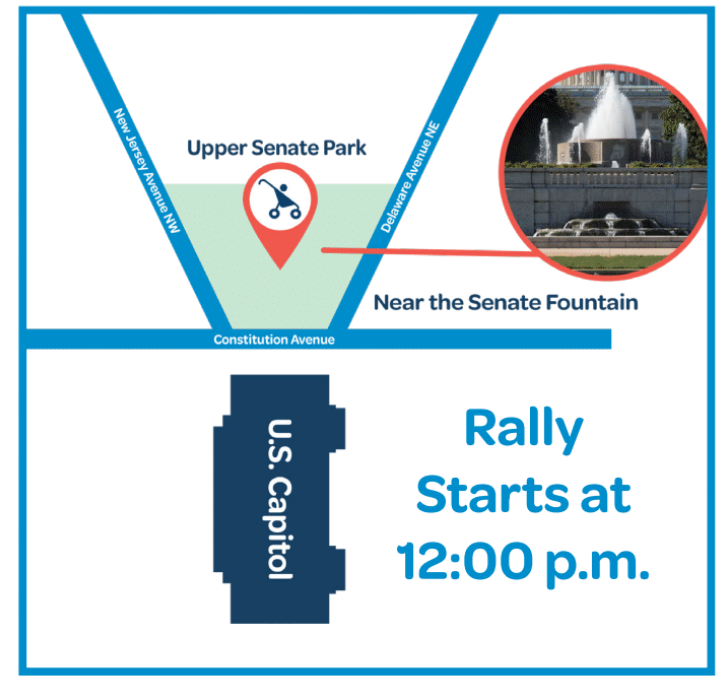 New Jersey Avenue NW

Upper Senate Park

Delaware Avenue NE

Near the Senate Fountain

Constitution Avenue

U.S. Capitol

Rally Starts at 12:00 p.m.